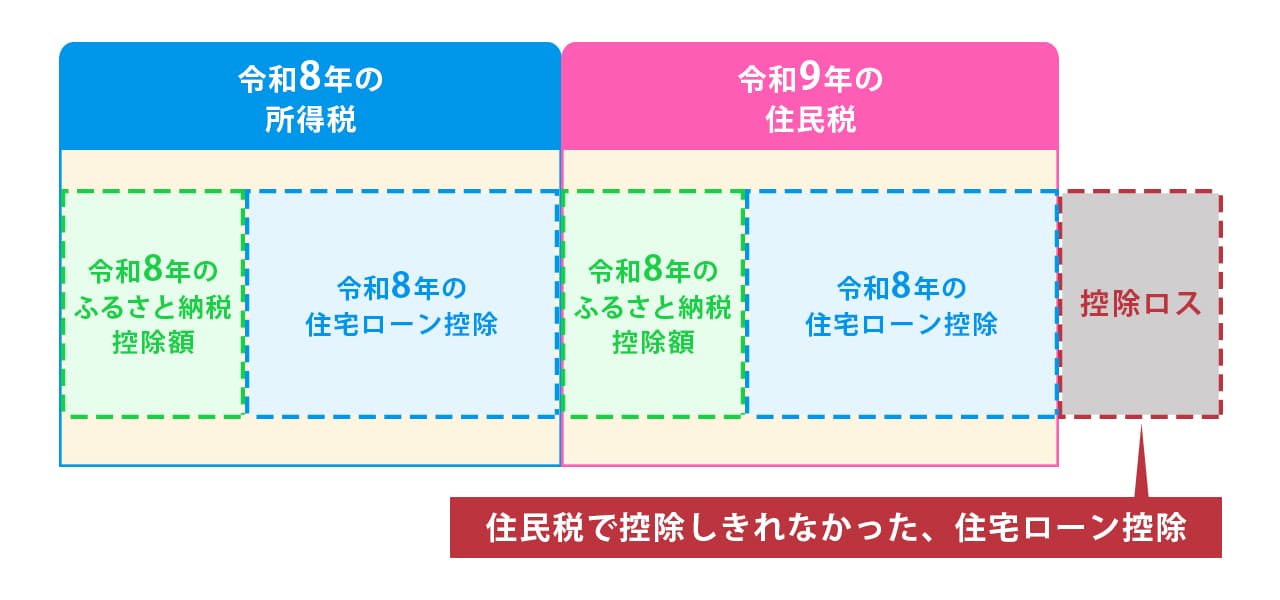 令和8年の
所得税

令和9年の
住民税

令和8年の
ふるさと納税
控除額

令和8年の
住宅ローン控除

令和8年の
ふるさと納税
控除額

令和8年の
住宅ローン控除

控除ロス

住民税で控除しきれなかった、住宅ローン控除